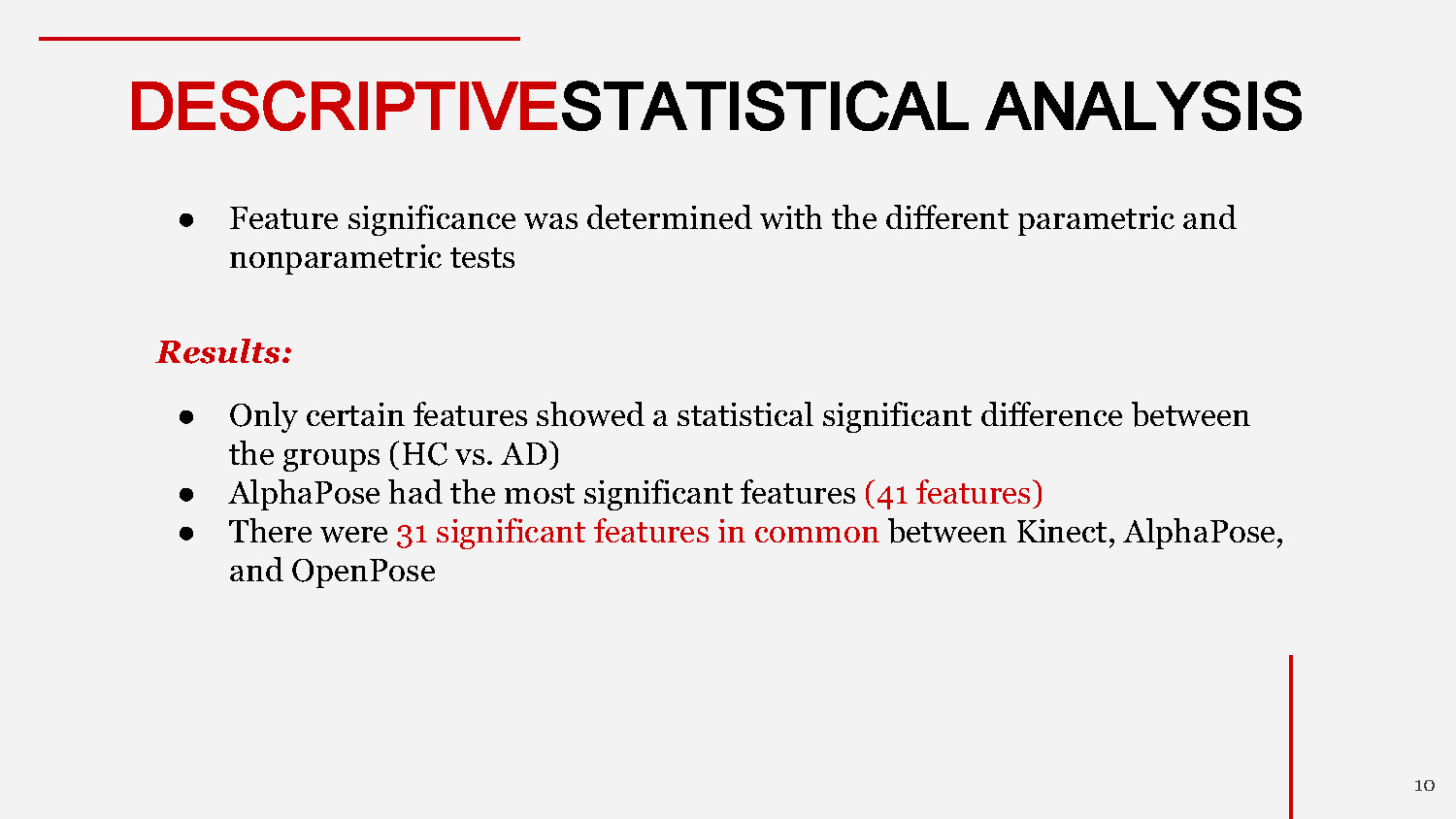 DESCRIPTIVESTATISTICAL ANALYSIS

● Feature significance was determined with the different parametric and nonparametric tests

Results:

● Only certain features showed a statistical significant difference between the groups (HC vs. AD)
● AlphaPose had the most significant features (41 features)
● There were 31 significant features in common between Kinect, AlphaPose, and OpenPose

10